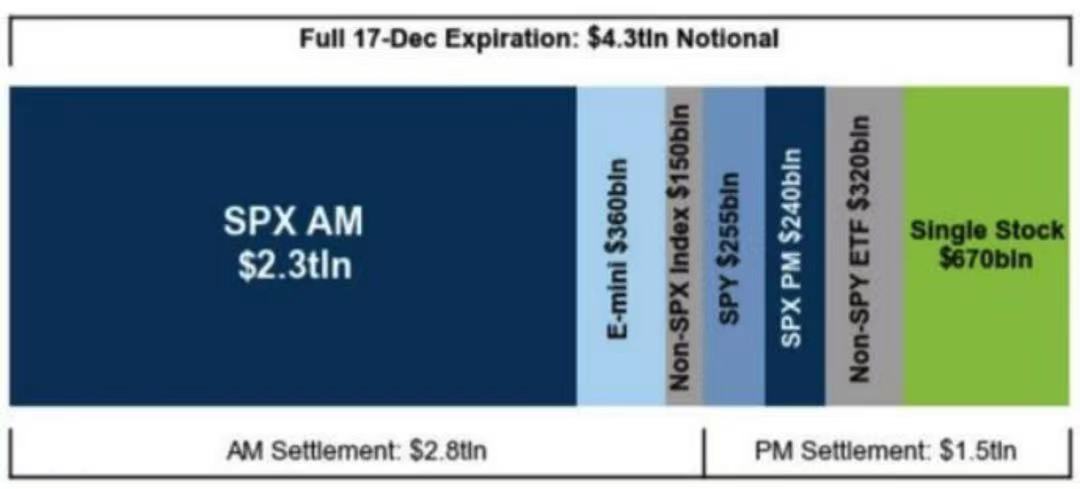 Full 17-Dec Expiration: $4.3tln Notional

SPX AM
$2.3tln

E-mini $360bln

Non-SPX Index $150bln

SPY $255bln

SPX PM $240bln

Non-SPY ETF $320bln

Single Stock
$670bln

AM Settlement: $2.8tln

PM Settlement: $1.5tln